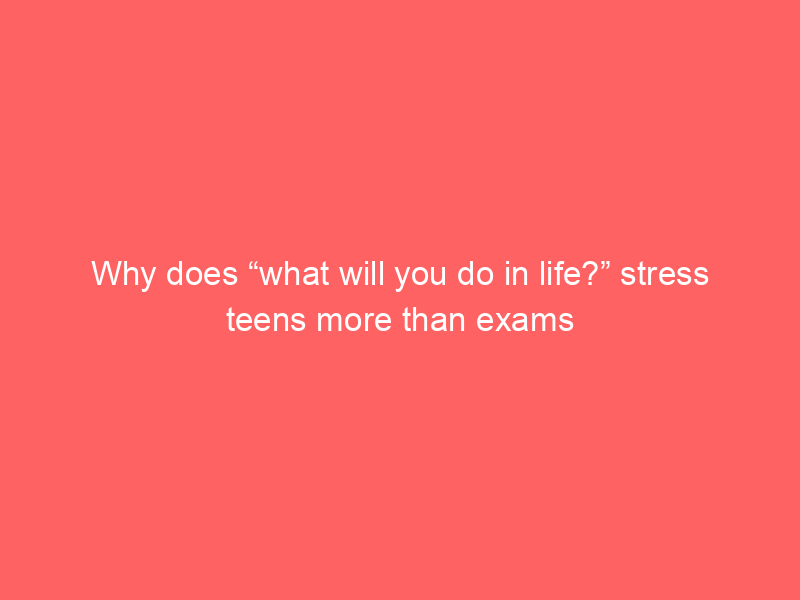 Why does “what will you do in life?” stress teens more than exams